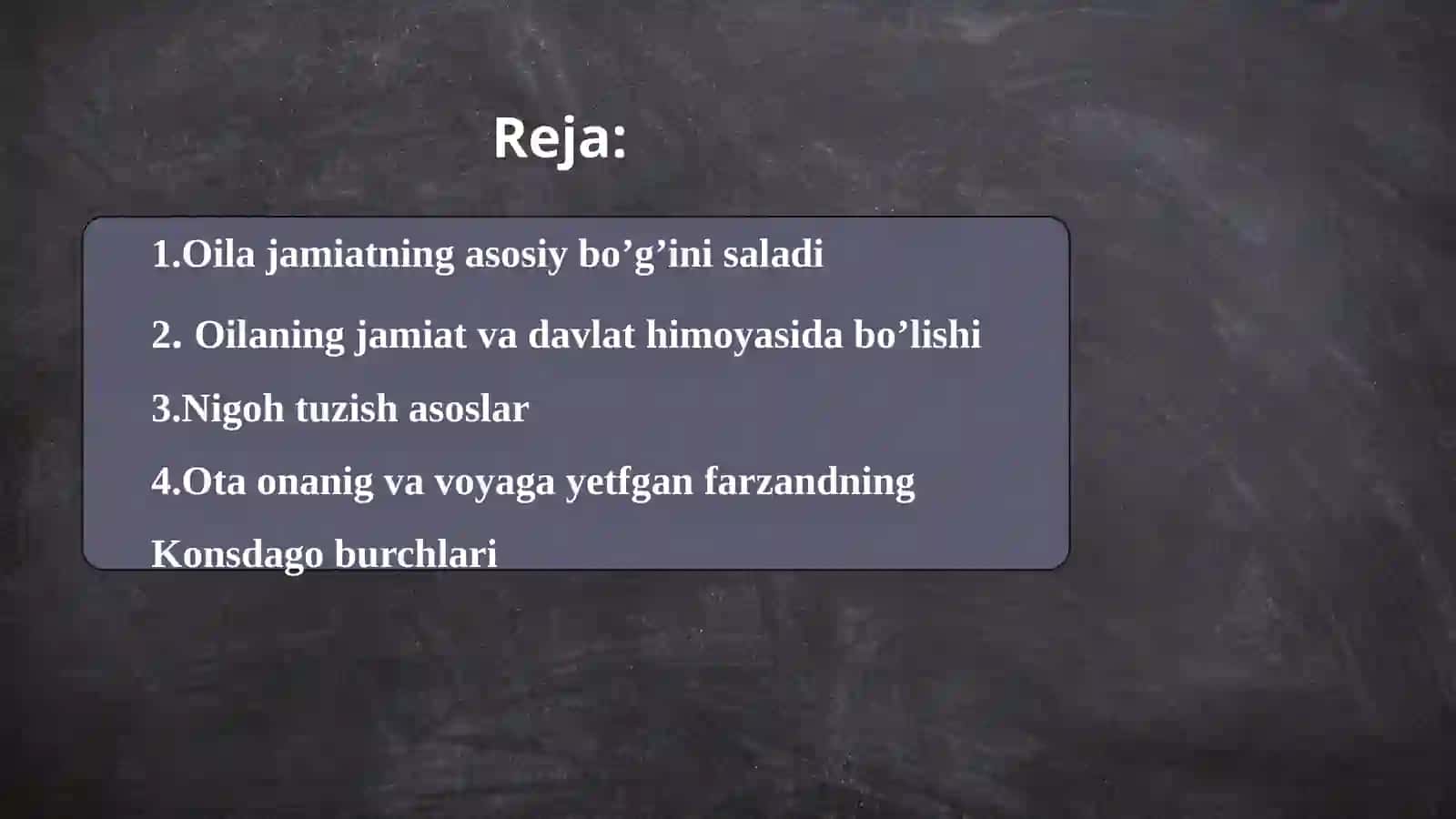 Reja:

1.Oila jamiatning asosiy bo’g’ini saladi

2. Oilaning jamiat va davlat himoyasida bo’lishi

3.Nigoh tuzish asoslar

4.Ota onanig va voyaga yetfgan farzandning Konsdago burchlari